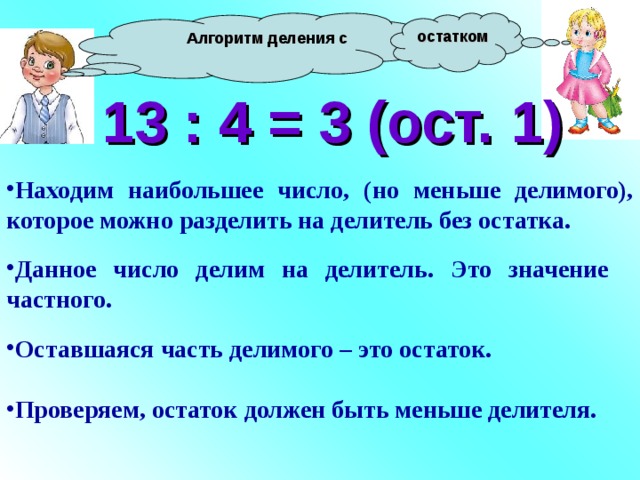 Алгоритм деления с

остатком

13 : 4 = 3 (ост. 1)

•Находим наибольшее число, (но меньше делимого), которое можно разделить на делитель без остатка.

•Данное число делим на делитель. Это значение частного.

•Оставшаяся часть делимого – это остаток.

•Проверяем, остаток должен быть меньше делителя.